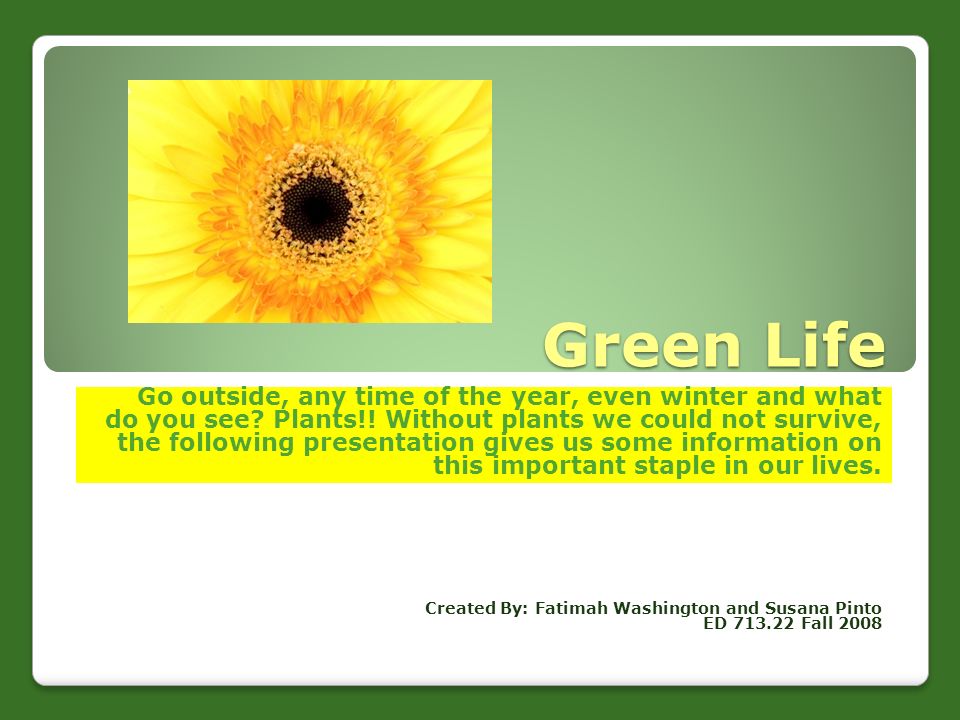 Green Life

Go outside, any time of the year, even winter and what do you see? Plants!! Without plants we could not survive, the following presentation gives us some information on this important staple in our lives.

Created By: Fatimah Washington and Susana Pinto
ED 713.22 Fall 2008